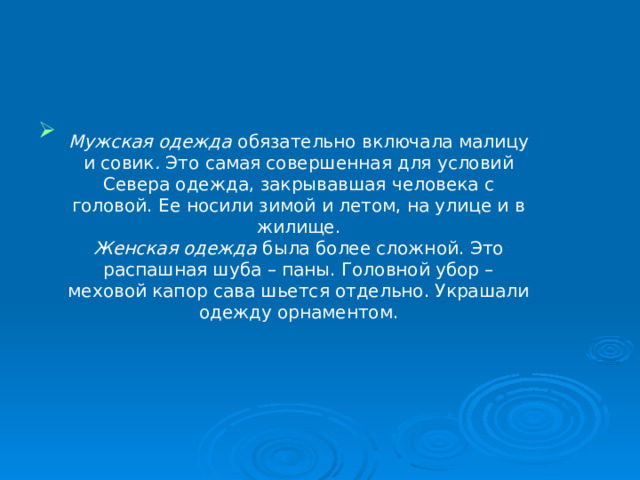 Мужская одежда обязательно включала малицу и совик. Это самая совершенная для условий Севера одежда, закрывавшая человека с головой. Ее носили зимой и летом, на улице и в жилище.
Женская одежда была более сложной. Это распашная шуба – паны. Головной убор – меховой капор сава шьется отдельно. Украшали одежду орнаментом.